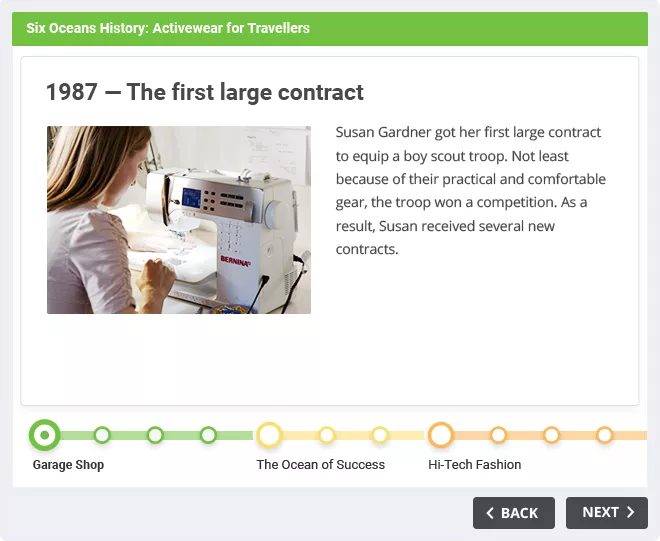 Six Oceans History: Activewear for Travellers

1987 — The first large contract

BERNINA

Susan Gardner got her first large contract to equip a boy scout troop. Not least because of their practical and comfortable gear, the troop won a competition. As a result, Susan received several new contracts.

Garage Shop

The Ocean of Success

Hi-Tech Fashion

BACK

NEXT